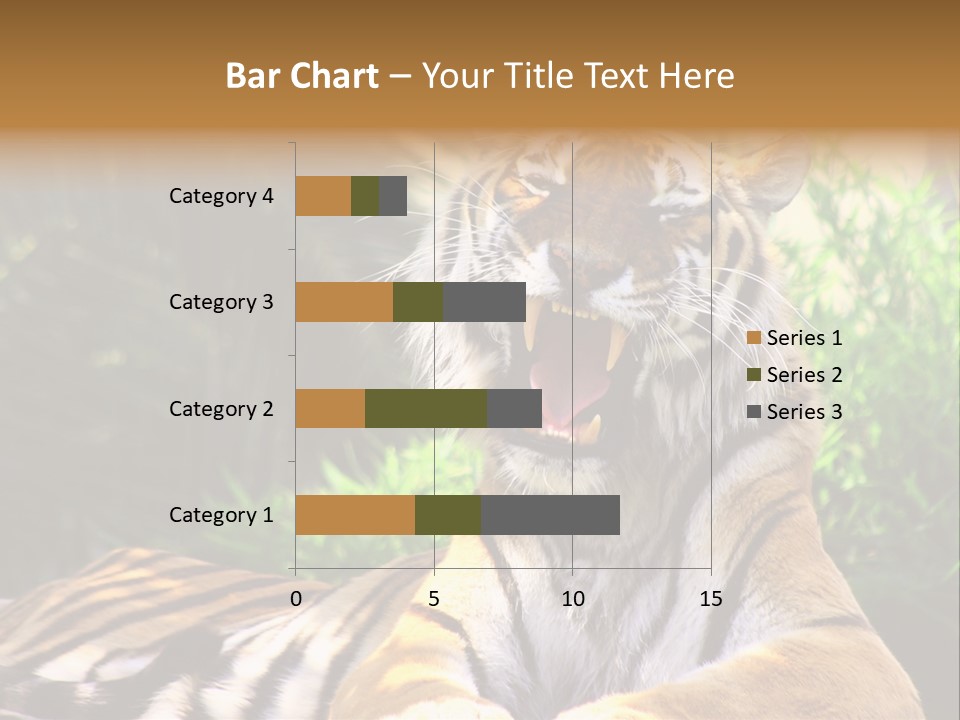 Bar Chart – Your Title Text Here

Category 4
Category 3
Category 2
Category 1

0
5
10
15

Series 1
Series 2
Series 3